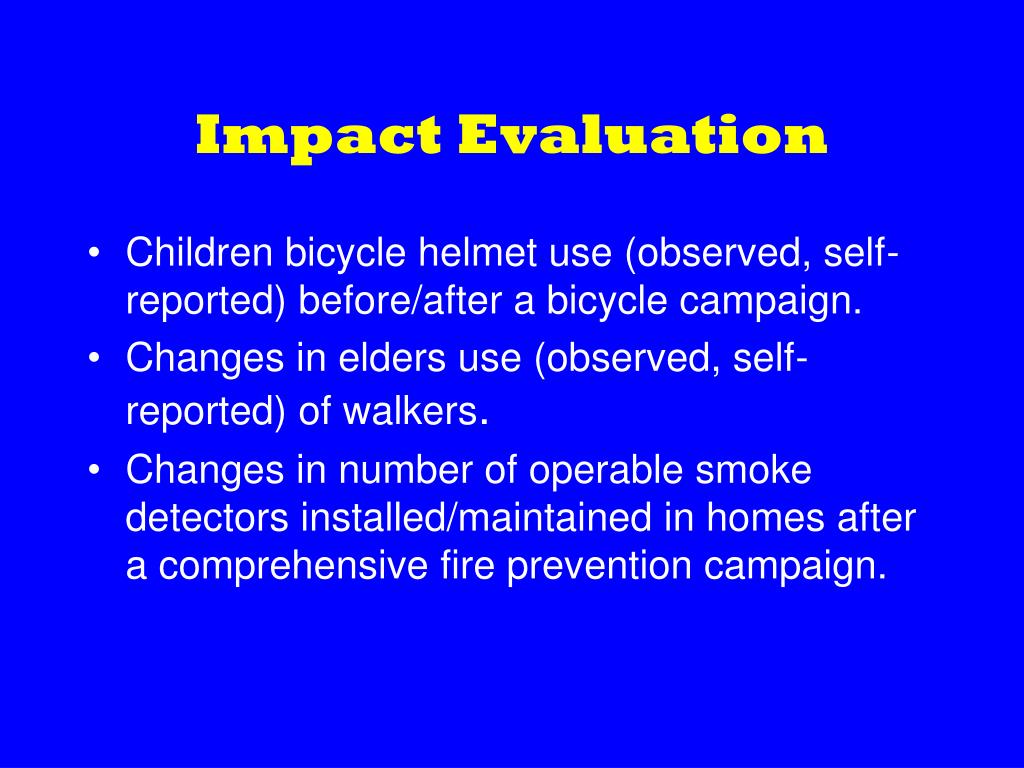 Impact Evaluation

• Children bicycle helmet use (observed, self-reported) before/after a bicycle campaign.
• Changes in elders use (observed, self-reported) of walkers.
• Changes in number of operable smoke detectors installed/maintained in homes after a comprehensive fire prevention campaign.